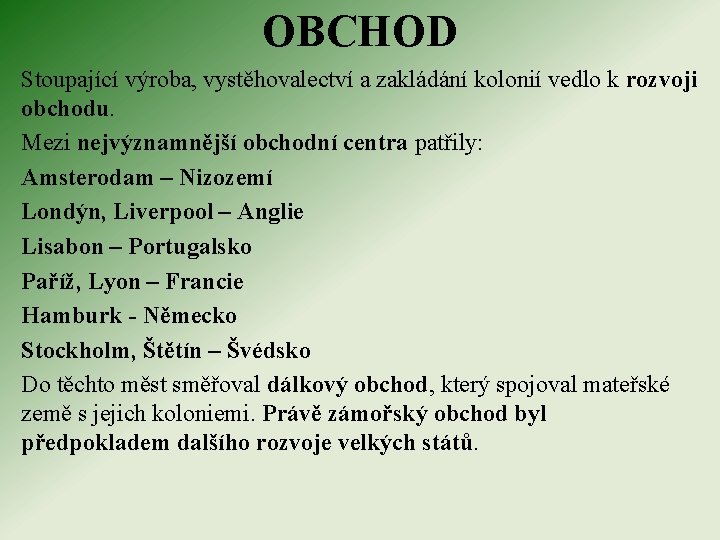 OBCHOD

Stoupající výroba, vystěhovalectví a zakládání kolonií vedlo k rozvoji obchodu.

Mezi nejvýznamnější obchodní centra patřily:

Amsterodam – Nizozemí

Londýn, Liverpool – Anglie

Lisabon – Portugalsko

Paříž, Lyon – Francie

Hamburk - Německo

Stockholm, Štětín – Švédsko

Do těchto měst směřoval dálkový obchod, který spojoval mateřské země s jejich koloniemi. Právě zámořský obchod byl předpokladem dalšího rozvoje velkých států.